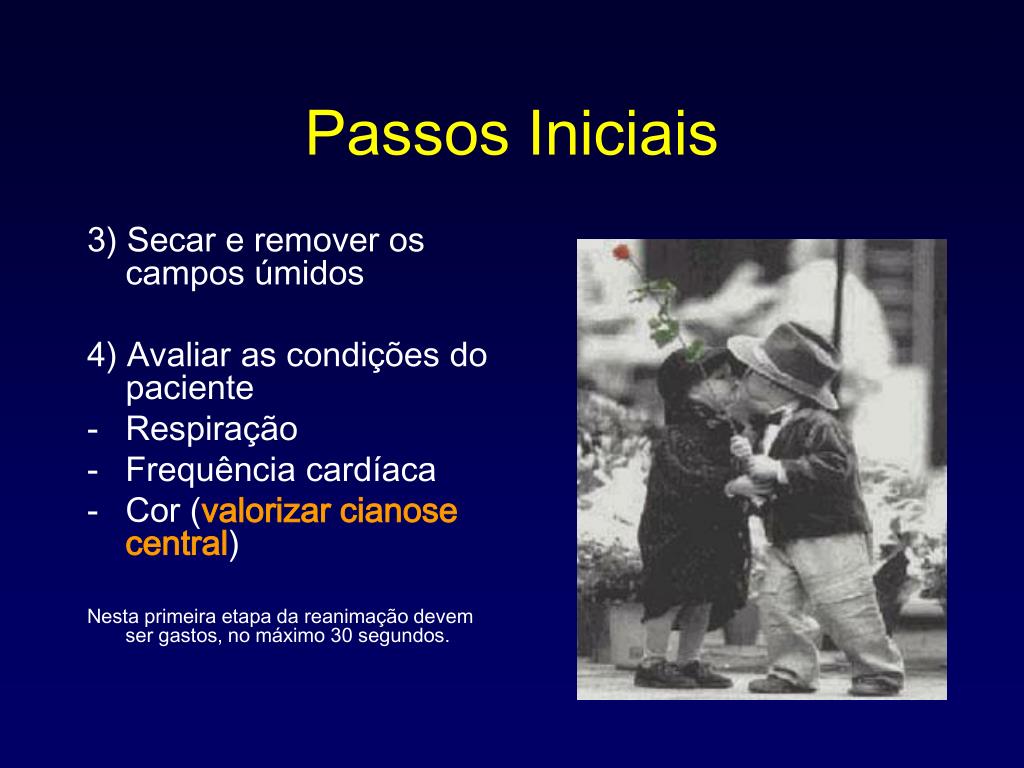 Passos Iniciais

3) Secar e remover os campos úmidos

4) Avaliar as condições do paciente
- Respiração
- Frequência cardíaca
- Cor (valorizar cianose central)

Nesta primeira etapa da reanimação devem ser gastos, no máximo 30 segundos.